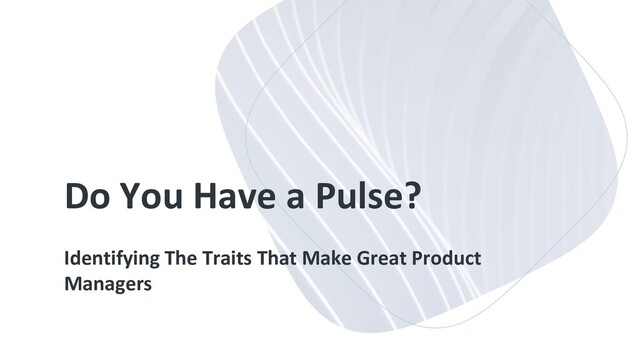 Do You Have a Pulse?

Identifying The Traits That Make Great Product Managers